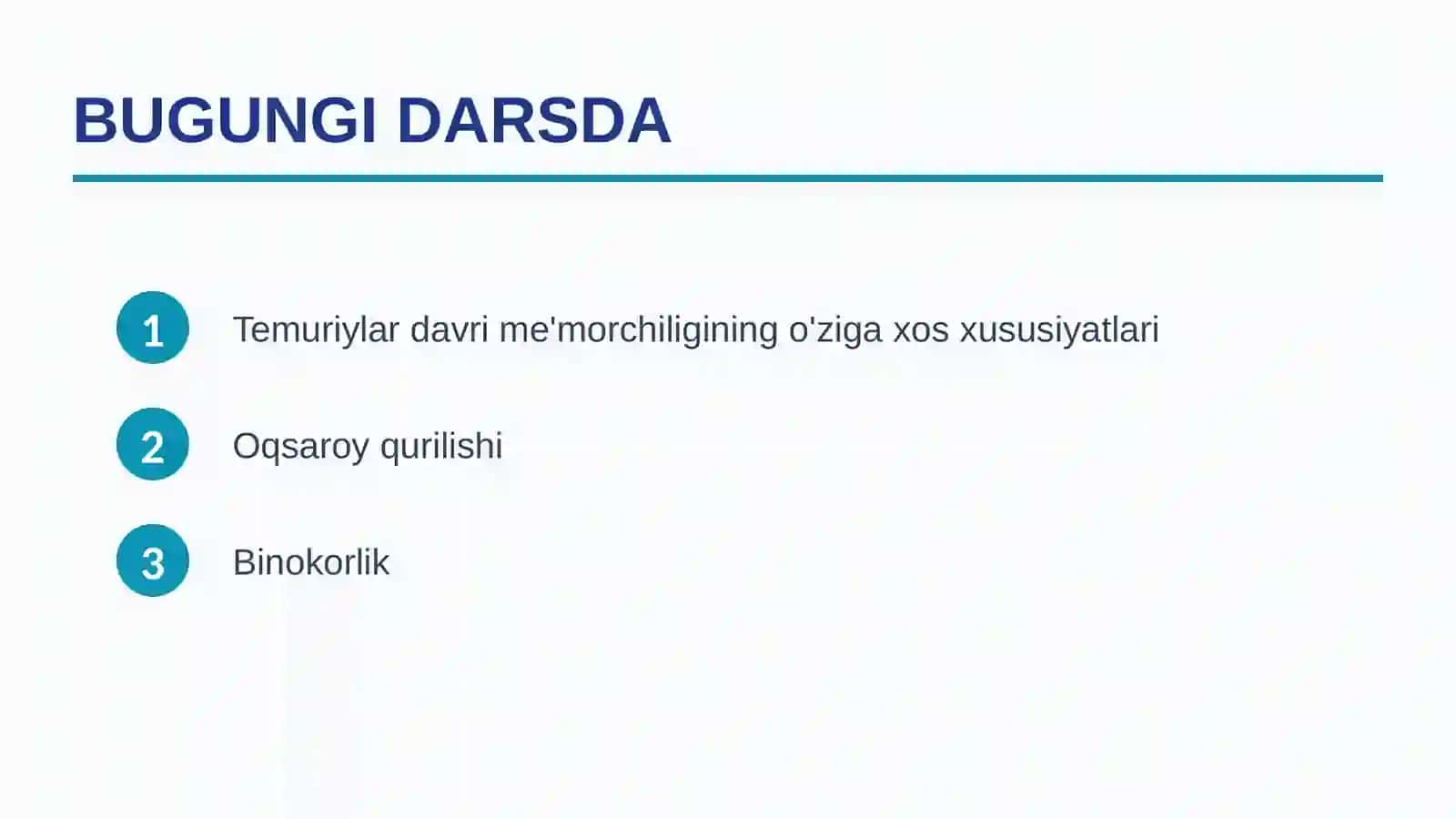 BUGUNGI DARSDA

1 Temuriylar davri me'morchiligining o'ziga xos xususiyatlari

2 Oqsaroy qurilishi

3 Binokorlik